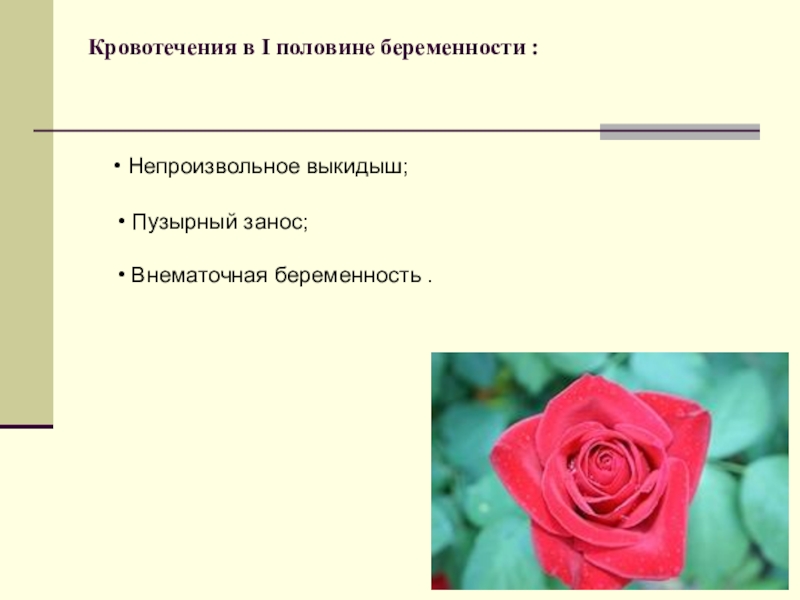 Кровотечения в I половине беременности :

• Непроизвольное выкидыш;

• Пузырный занос;

• Внематочная беременность .